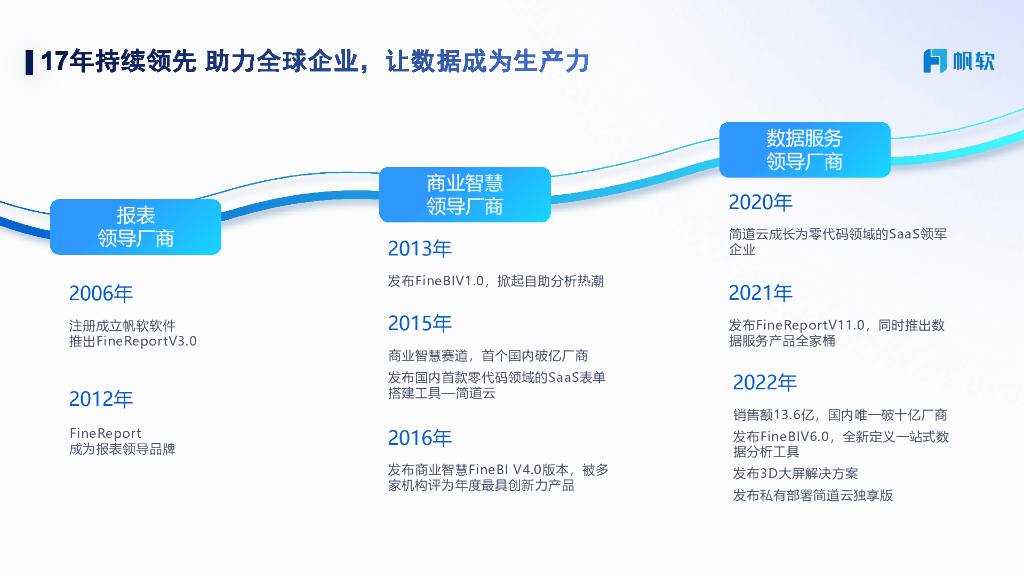 17年持续领先 助力全球企业，让数据成为生产力

帆软

报表
领导厂商

2006年

注册成立帆软软件
推出FineReportV3.0

2012年

FineReport
成为报表领导品牌

商业智慧
领导厂商

2013年

发布FineBIV1.0，掀起自助分析热潮

2015年

商业智慧赛道，首个国内破亿厂商

发布国内首款零代码领域的SaaS表单搭建工具—简道云

2016年

发布商业智慧FineBI V4.0版本，被多家机构评为年度最具创新力产品

数据服务
领导厂商

2020年

简道云成长为零代码领域的SaaS领军企业

2021年

发布FineReportV11.0，同时推出数据服务产品全家桶

2022年

销售额13.6亿，国内唯一破十亿厂商

发布FineBIV6.0，全新定义一站式数据分析工具

发布3D大屏解决方案

发布私有部署简道云独享版